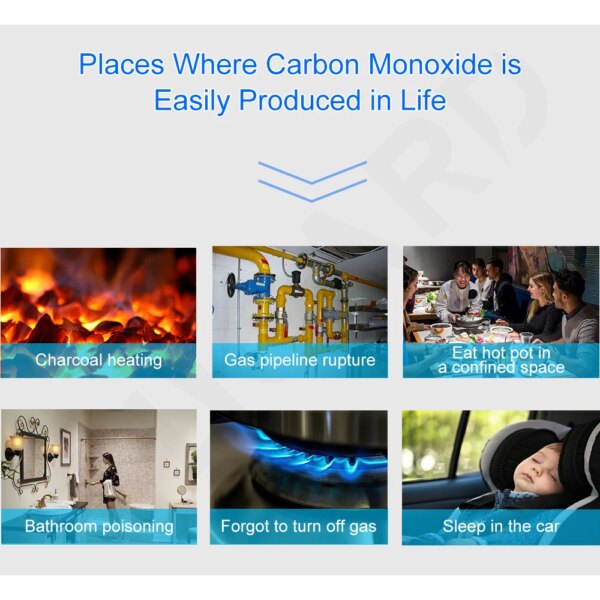 Places Where Carbon Monoxide is Easily Produced in Life

Charcoal heating

Gas pipeline rupture

Eat hot pot in a confined space

Bathroom poisoning

Forgot to turn off gas

Sleep in the car